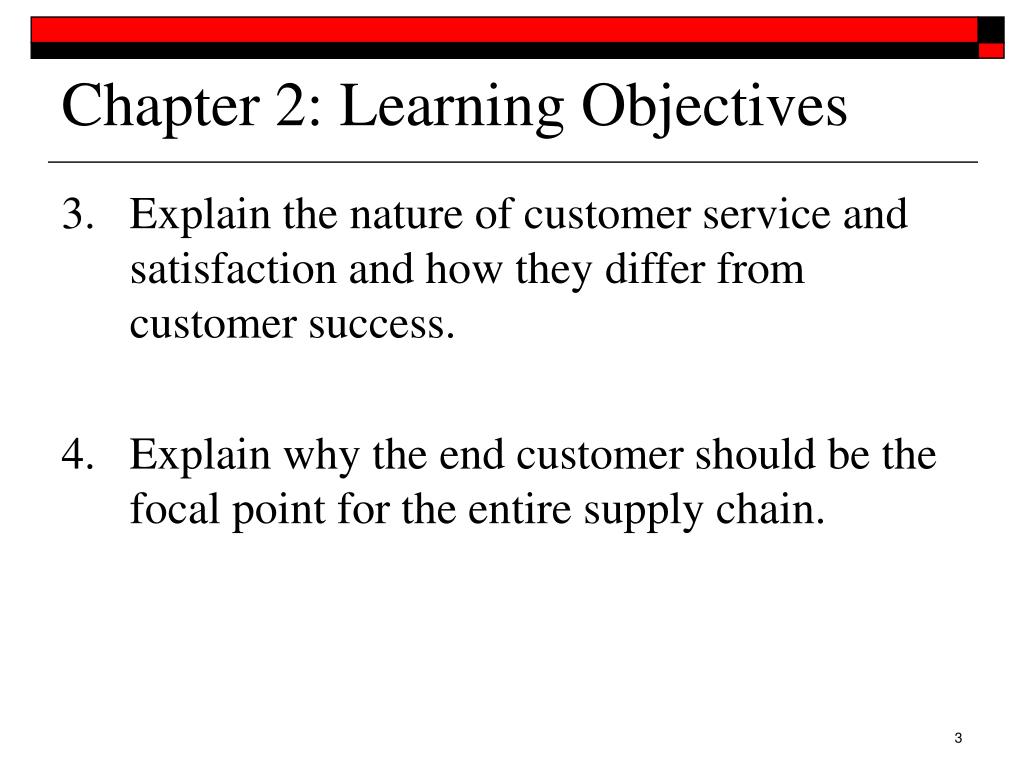 Chapter 2: Learning Objectives

3. Explain the nature of customer service and satisfaction and how they differ from customer success.

4. Explain why the end customer should be the focal point for the entire supply chain.

3